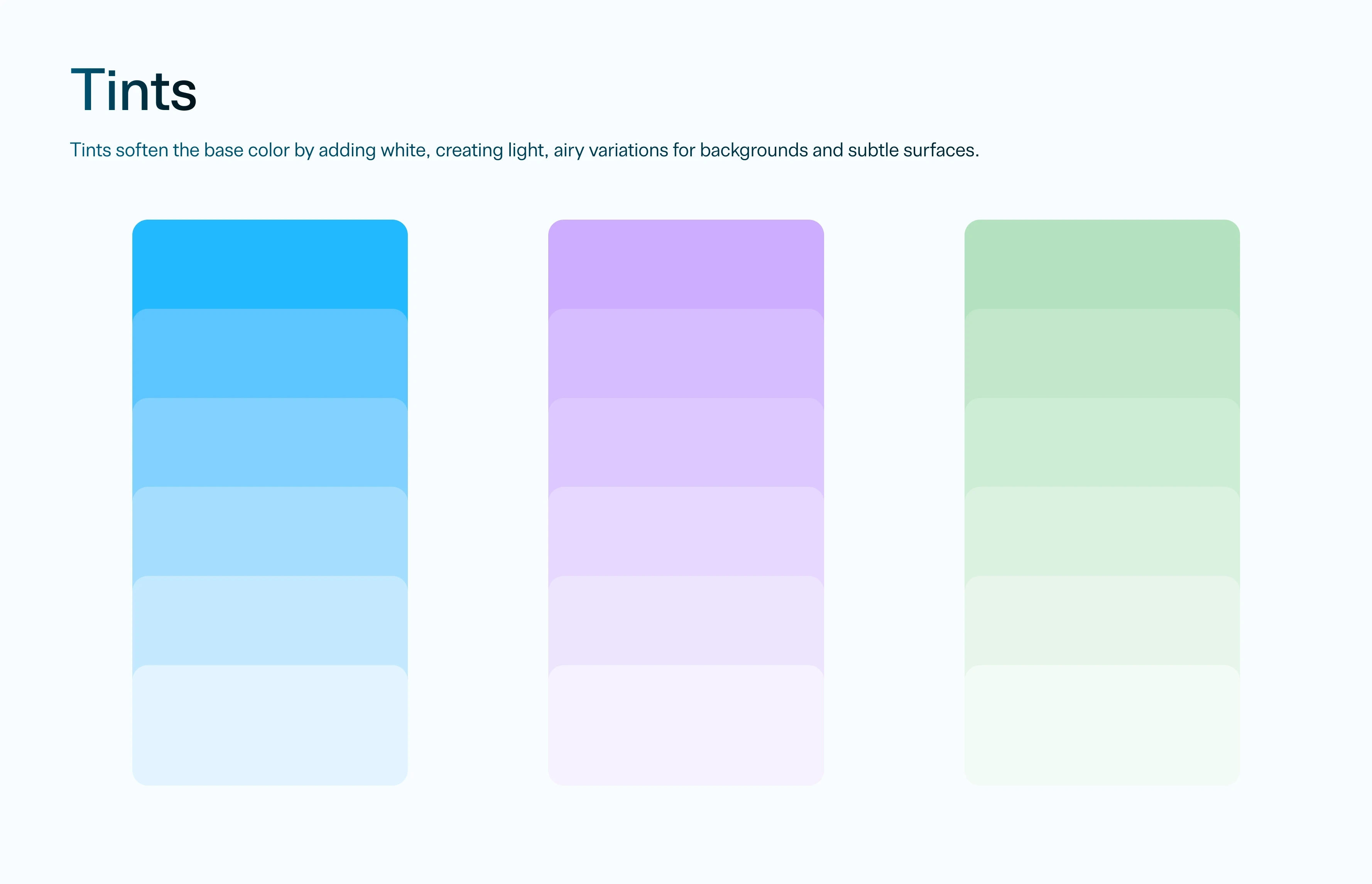 Tints

Tints soften the base color by adding white, creating light, airy variations for backgrounds and subtle surfaces.